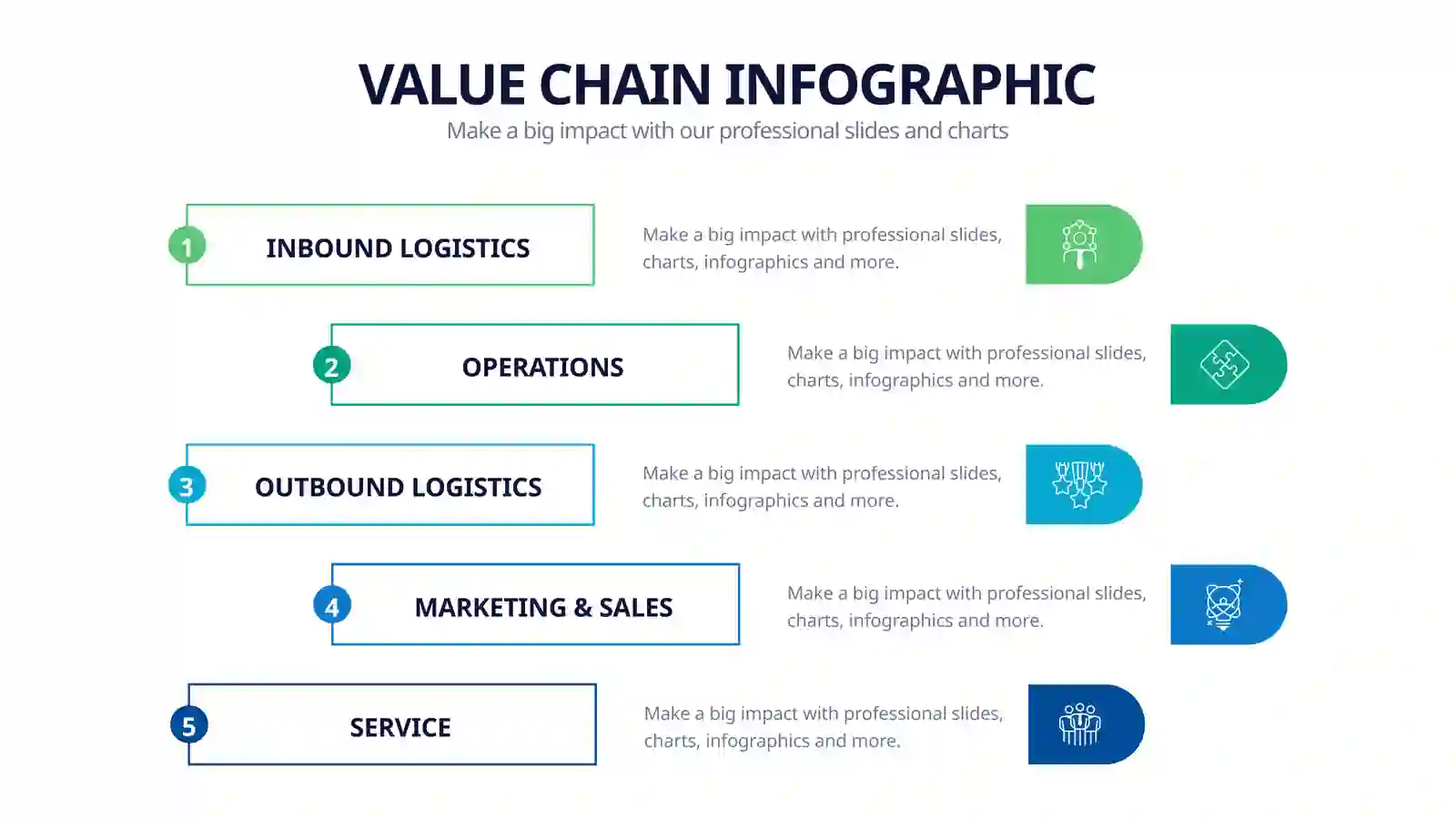 VALUE CHAIN INFOGRAPHIC
Make a big impact with our professional slides and charts

1 INBOUND LOGISTICS
Make a big impact with professional slides, charts, infographics and more.

2 OPERATIONS
Make a big impact with professional slides, charts, infographics and more.

3 OUTBOUND LOGISTICS
Make a big impact with professional slides, charts, infographics and more.

4 MARKETING & SALES
Make a big impact with professional slides, charts, infographics and more.

5 SERVICE
Make a big impact with professional slides, charts, infographics and more.